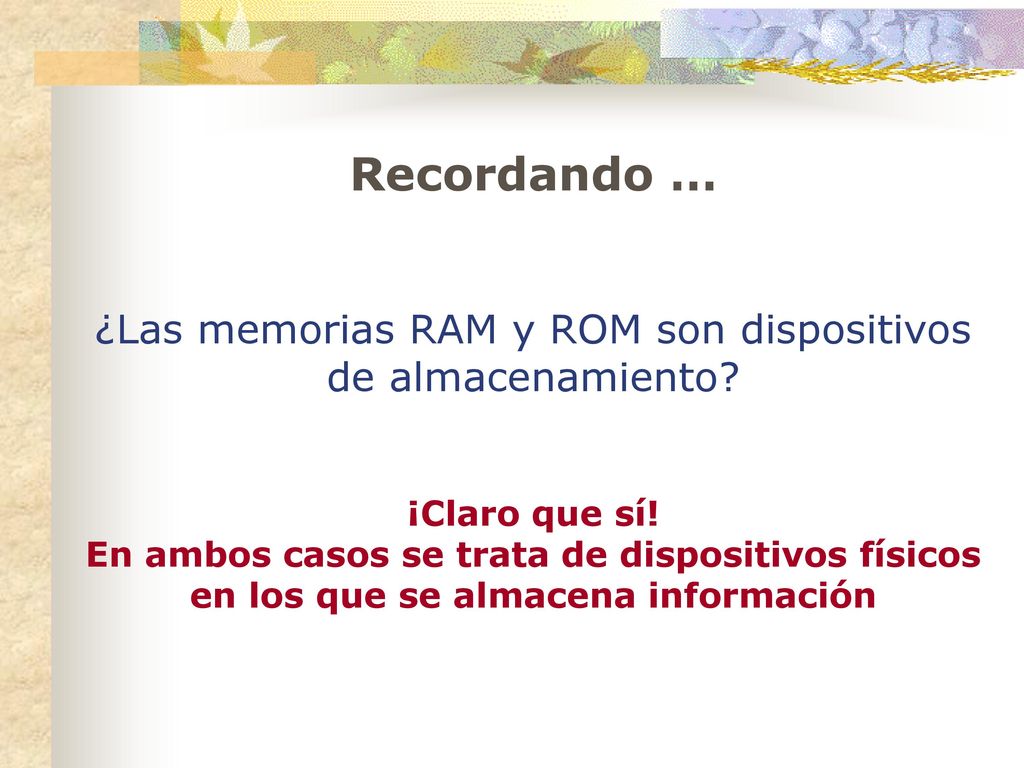 Recordando …

¿Las memorias RAM y ROM son dispositivos de almacenamiento?

¡Claro que sí!
En ambos casos se trata de dispositivos físicos en los que se almacena información